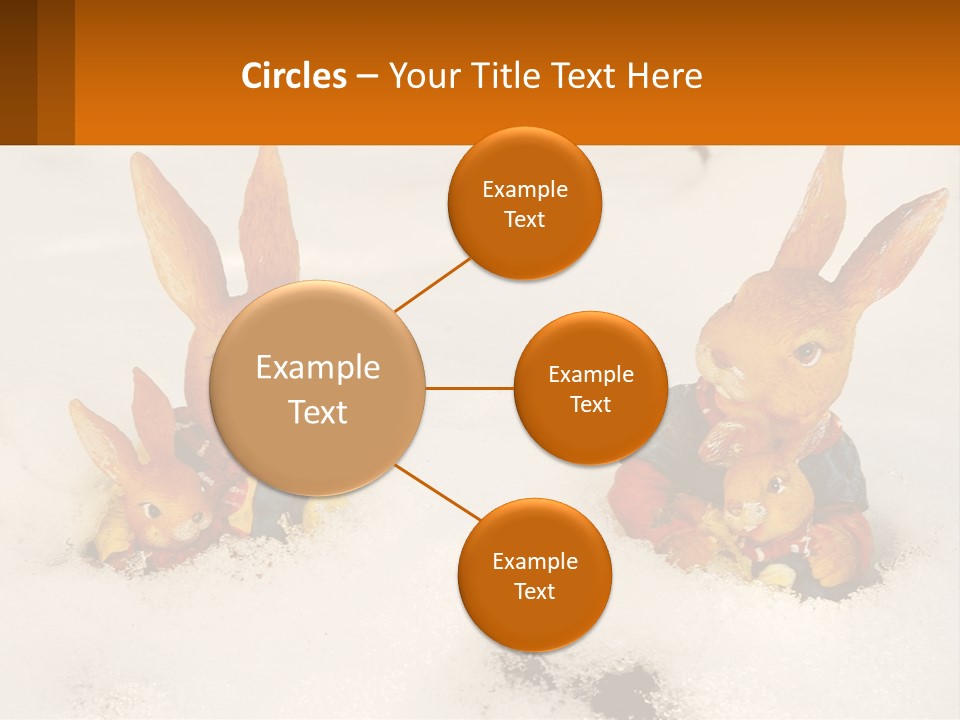 Circles – Your Title Text Here

Example Text

Example Text

Example Text

Example Text